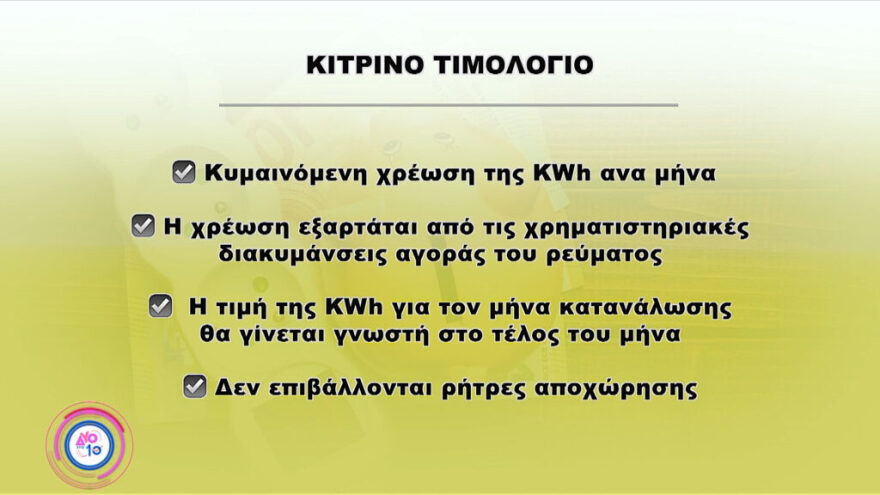 ΚΙΤΡΙΝΟ ΤΙΜΟΛΟΓΙΟ

☑ Κυμαινόμενη χρέωση της KWh ανα μήνα

☑ Η χρέωση εξαρτάται από τις χρηματιστηριακές διακυμάνσεις αγοράς του ρεύματος

☑ Η τιμή της KWh για τον μήνα κατανάλωσης θα γίνεται γνωστή στο τέλος του μήνα

☑ Δεν επιβάλλονται ρήτρες αποχώρησης

ΔΥΟ ΣΤΙΣ 10